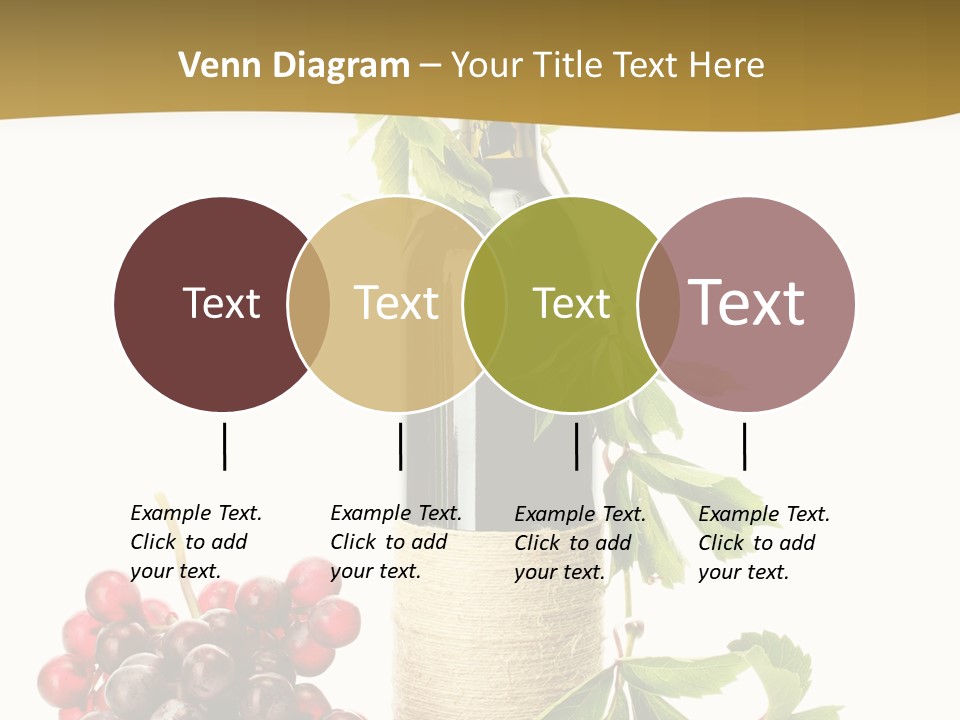 Venn Diagram – Your Title Text Here

Text

Text

Text

Text

Example Text. Click to add your text.

Example Text. Click to add your text.

Example Text. Click to add your text.

Example Text. Click to add your text.